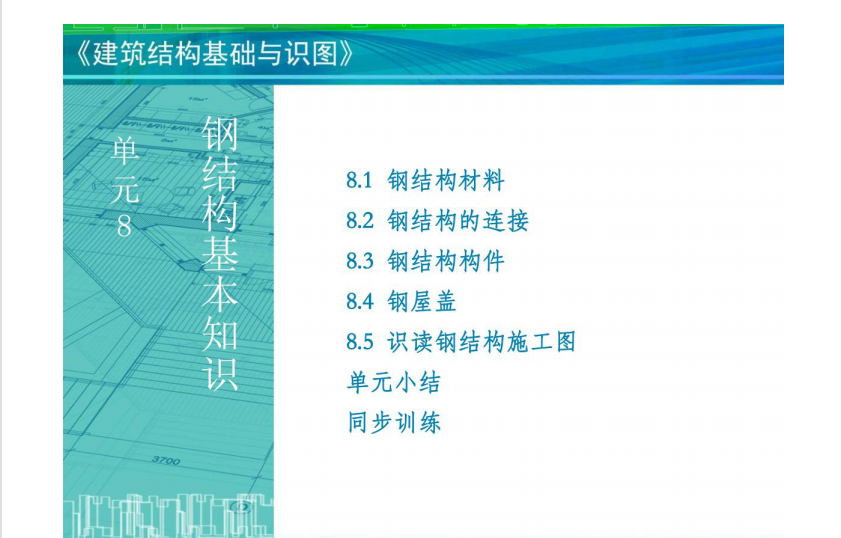 《建筑结构基础与识图》

单元8

钢结构基本知识

8.1 钢结构材料

8.2 钢结构的连接

8.3 钢结构构件

8.4 钢屋盖

8.5 识读钢结构施工图

单元小结

同步训练

3700